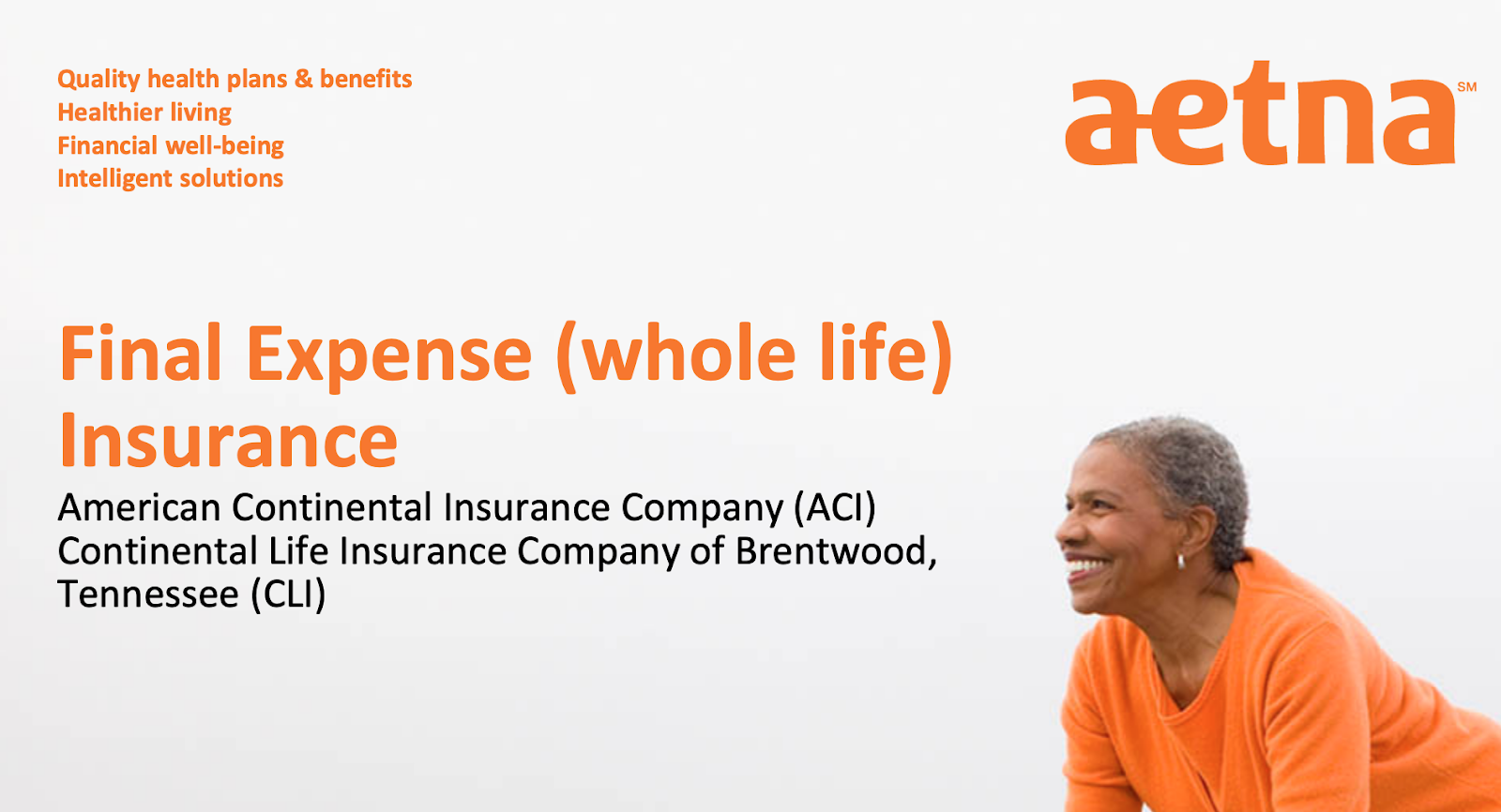 Quality health plans & benefits
Healthier living
Financial well-being
Intelligent solutions

aetna SM

Final Expense (whole life) Insurance

American Continental Insurance Company (ACI)
Continental Life Insurance Company of Brentwood, Tennessee (CLI)